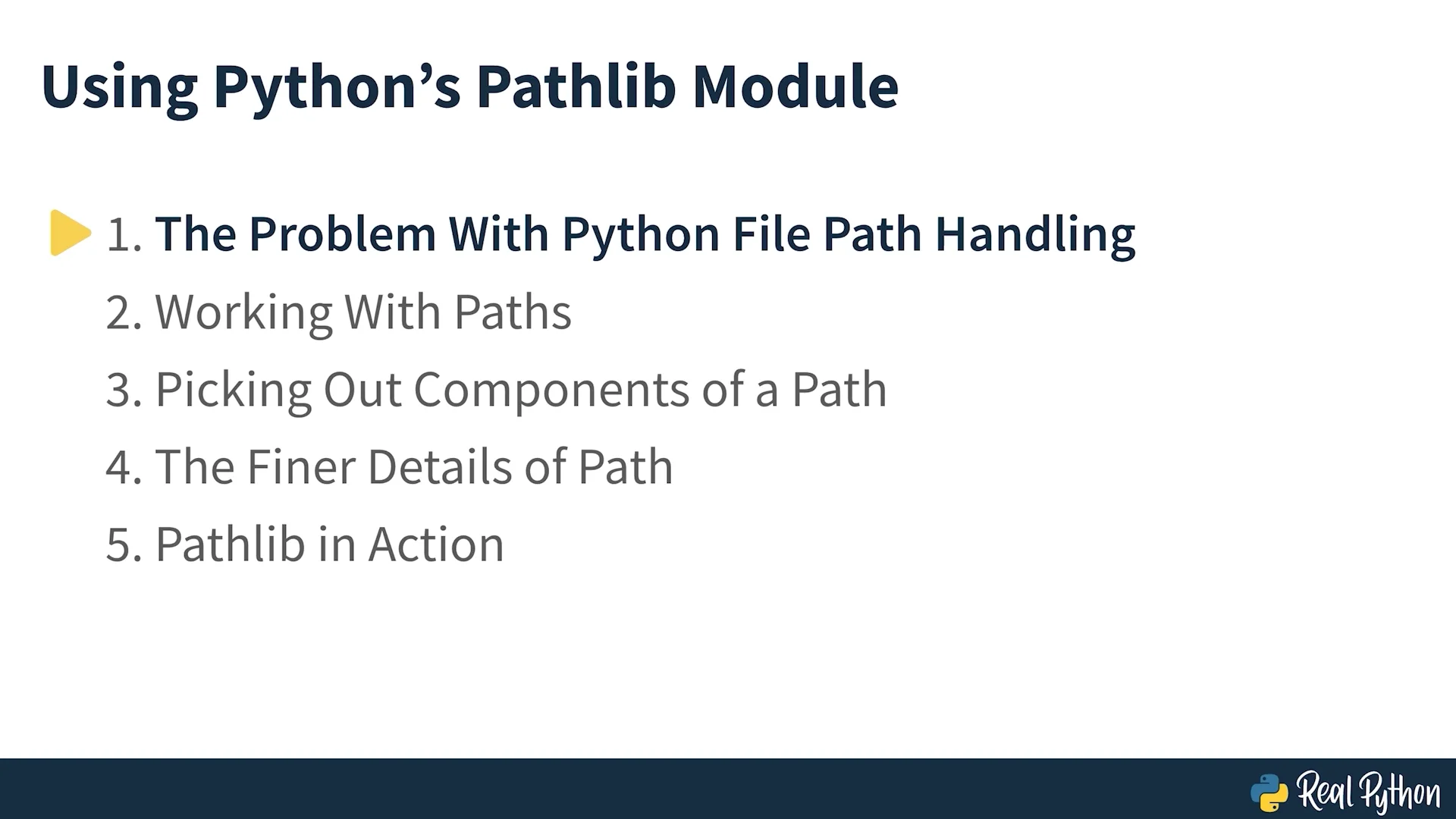 Using Python’s Pathlib Module

1. The Problem With Python File Path Handling
2. Working With Paths
3. Picking Out Components of a Path
4. The Finer Details of Path
5. Pathlib in Action

Real Python